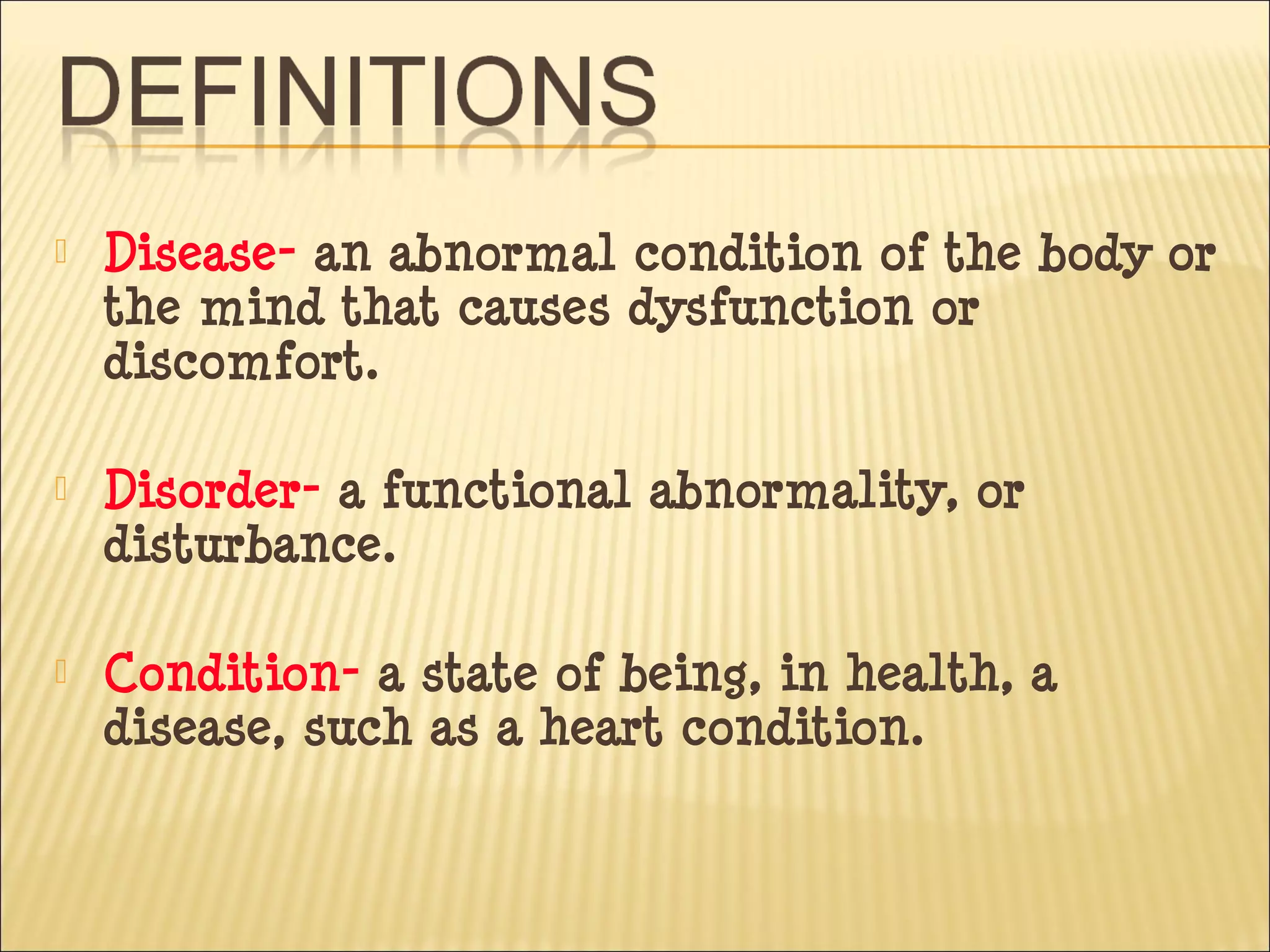 DEFINITIONS

Disease- an abnormal condition of the body or the mind that causes dysfunction or discomfort.

Disorder- a functional abnormality, or disturbance.

Condition- a state of being, in health, a disease, such as a heart condition.